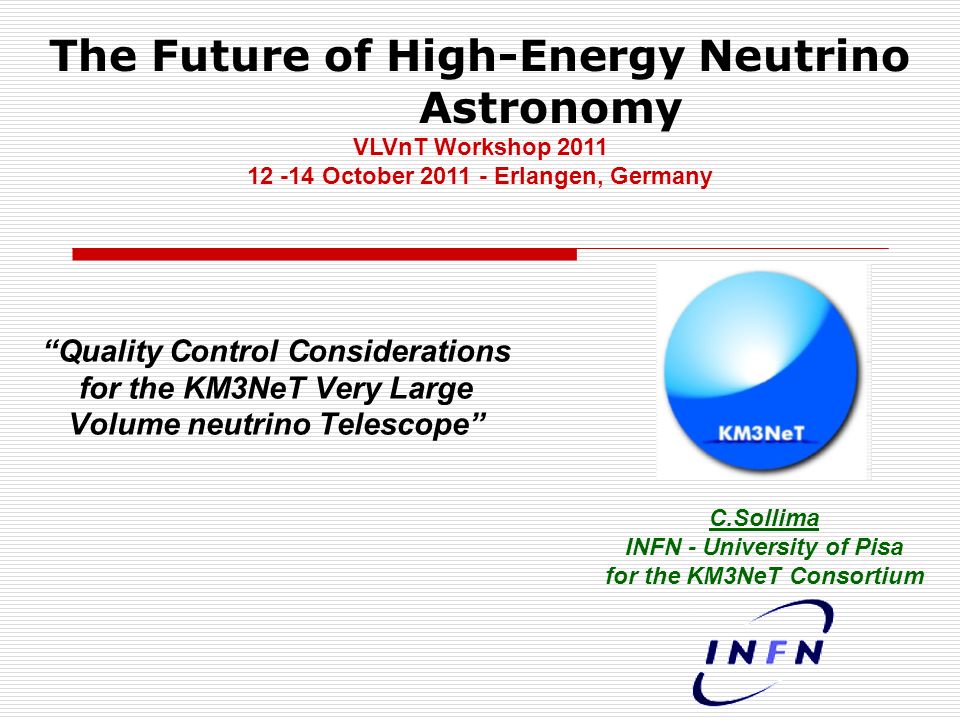 The Future of High-Energy Neutrino Astronomy

VLVnT Workshop 2011
12 -14 October 2011 - Erlangen, Germany

“Quality Control Considerations for the KM3NeT Very Large Volume neutrino Telescope”

KM3NeT

C.Sollima
INFN - University of Pisa
for the KM3NeT Consortium

INFN